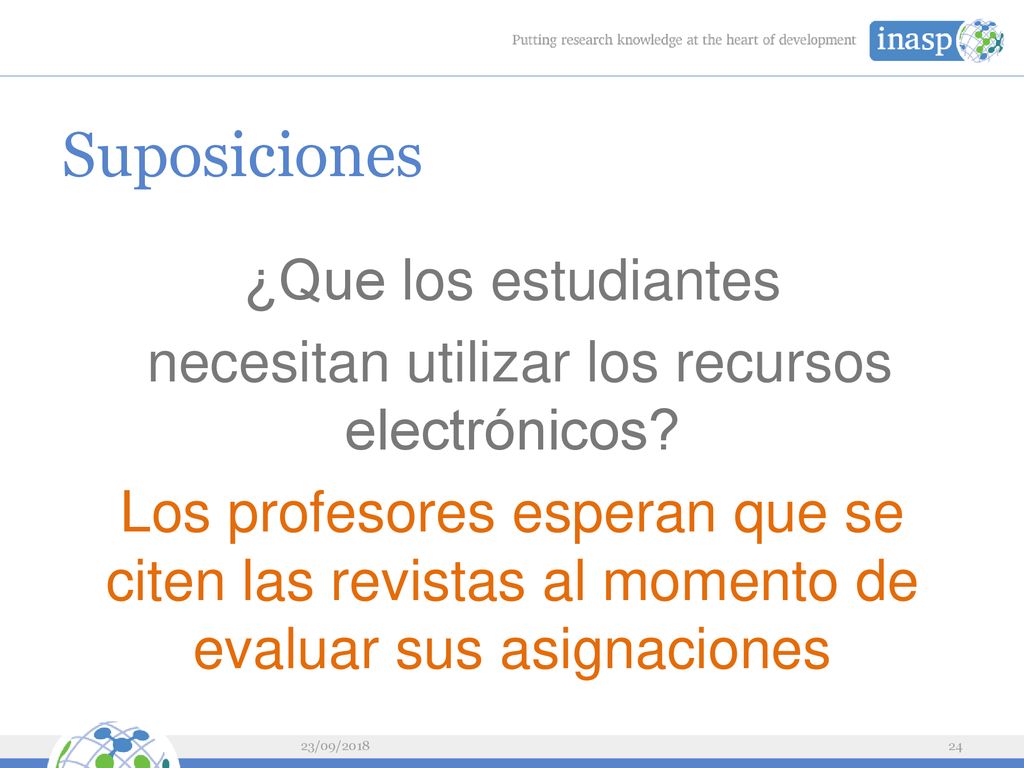 Putting research knowledge at the heart of development inasp

Suposiciones

¿Que los estudiantes necesitan utilizar los recursos electrónicos?

Los profesores esperan que se citen las revistas al momento de evaluar sus asignaciones

23/09/2018

24